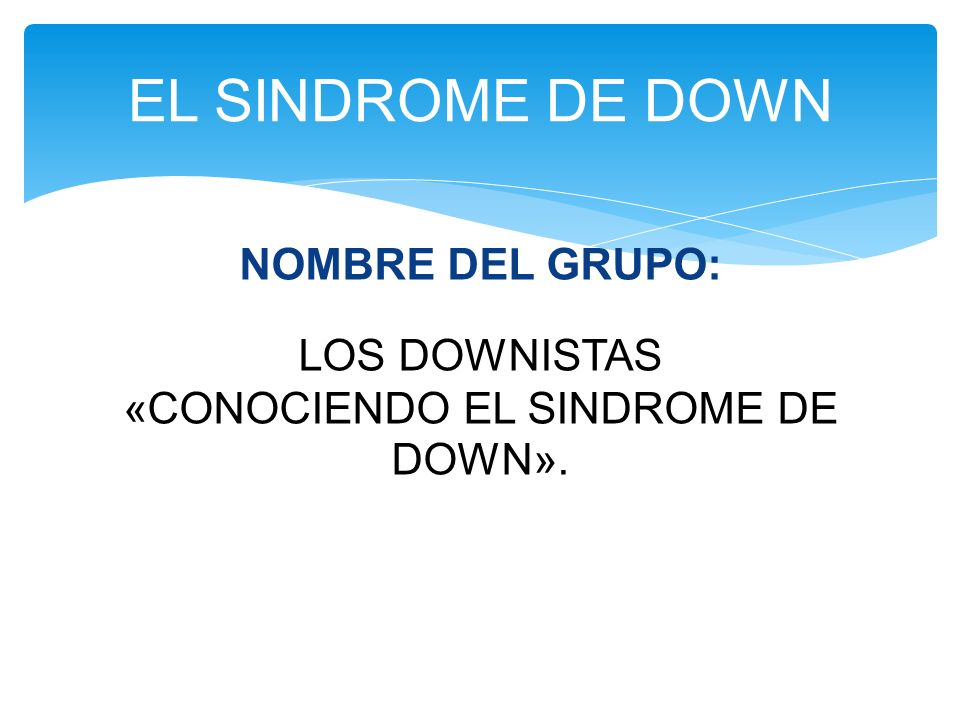 EL SINDROME DE DOWN

NOMBRE DEL GRUPO:

LOS DOWNISTAS
«CONOCIENDO EL SINDROME DE DOWN».